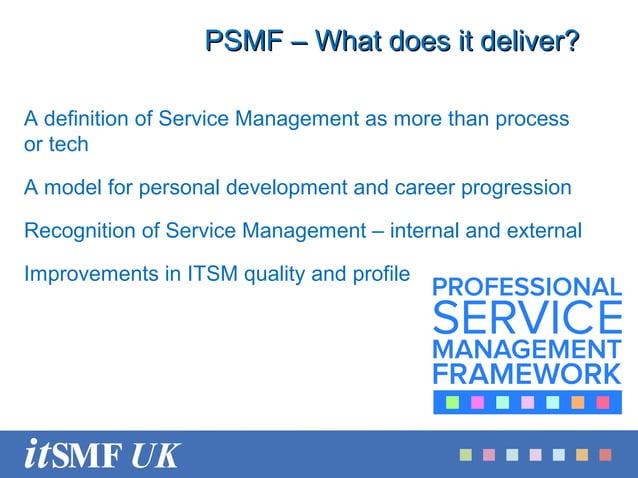 PSMF – What does it deliver?

A definition of Service Management as more than process or tech

A model for personal development and career progression

Recognition of Service Management – internal and external

Improvements in ITSM quality and profile

PROFESSIONAL
SERVICE
MANAGEMENT
FRAMEWORK

itSMF UK